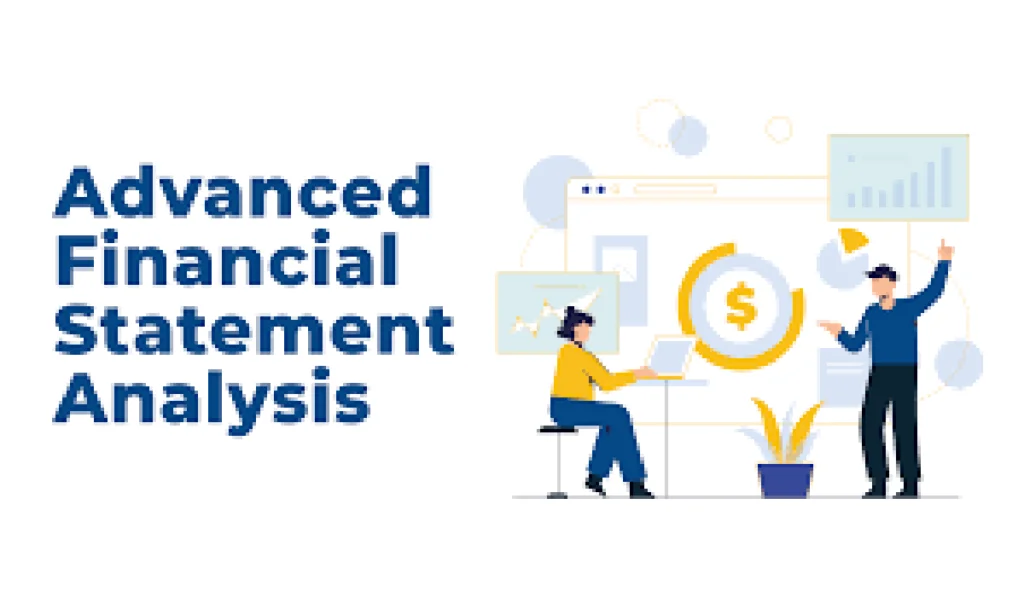 Advanced Financial Statement Analysis

$